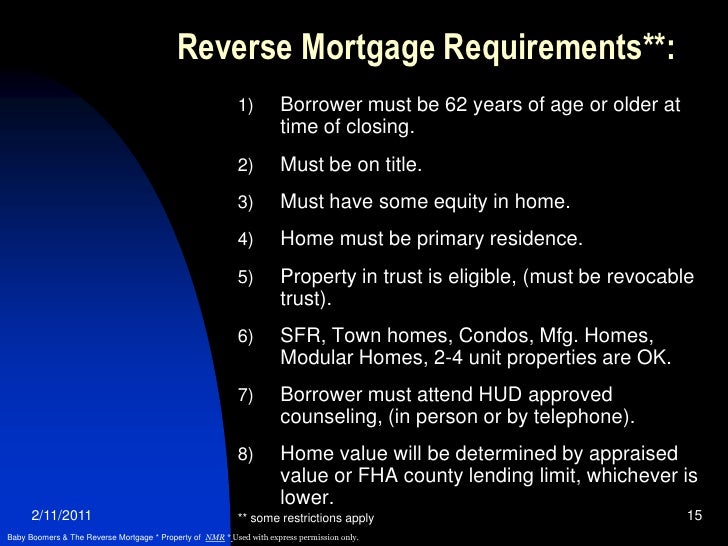 Reverse Mortgage Requirements**:

1) Borrower must be 62 years of age or older at time of closing.

2) Must be on title.

3) Must have some equity in home.

4) Home must be primary residence.

5) Property in trust is eligible, (must be revocable trust).

6) SFR, Town homes, Condos, Mfg. Homes, Modular Homes, 2-4 unit properties are OK.

7) Borrower must attend HUD approved counseling, (in person or by telephone).

8) Home value will be determined by appraised value or FHA county lending limit, whichever is lower.

2/11/2011

** some restrictions apply

15

Baby Boomers & The Reverse Mortgage * Property of NMR * Used with express permission only.